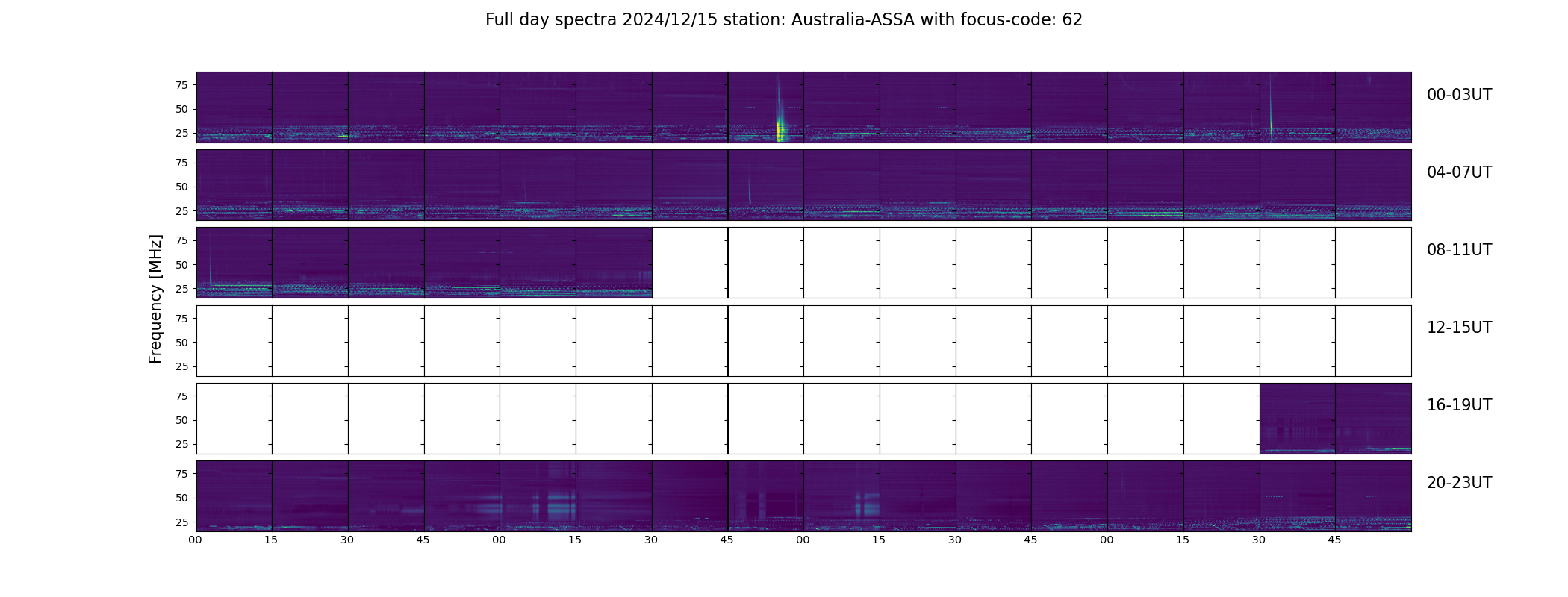 Full day spectra 2024/12/15 station: Australia-ASSA with focus-code: 62

Frequency [MHz]

75
50
25

00-03UT

75
50
25

04-07UT

75
50
25

08-11UT

75
50
25

12-15UT

75
50
25

16-19UT

75
50
25

20-23UT

00 15 30 45 00 15 30 45 00 15 30 45 00 15 30 45